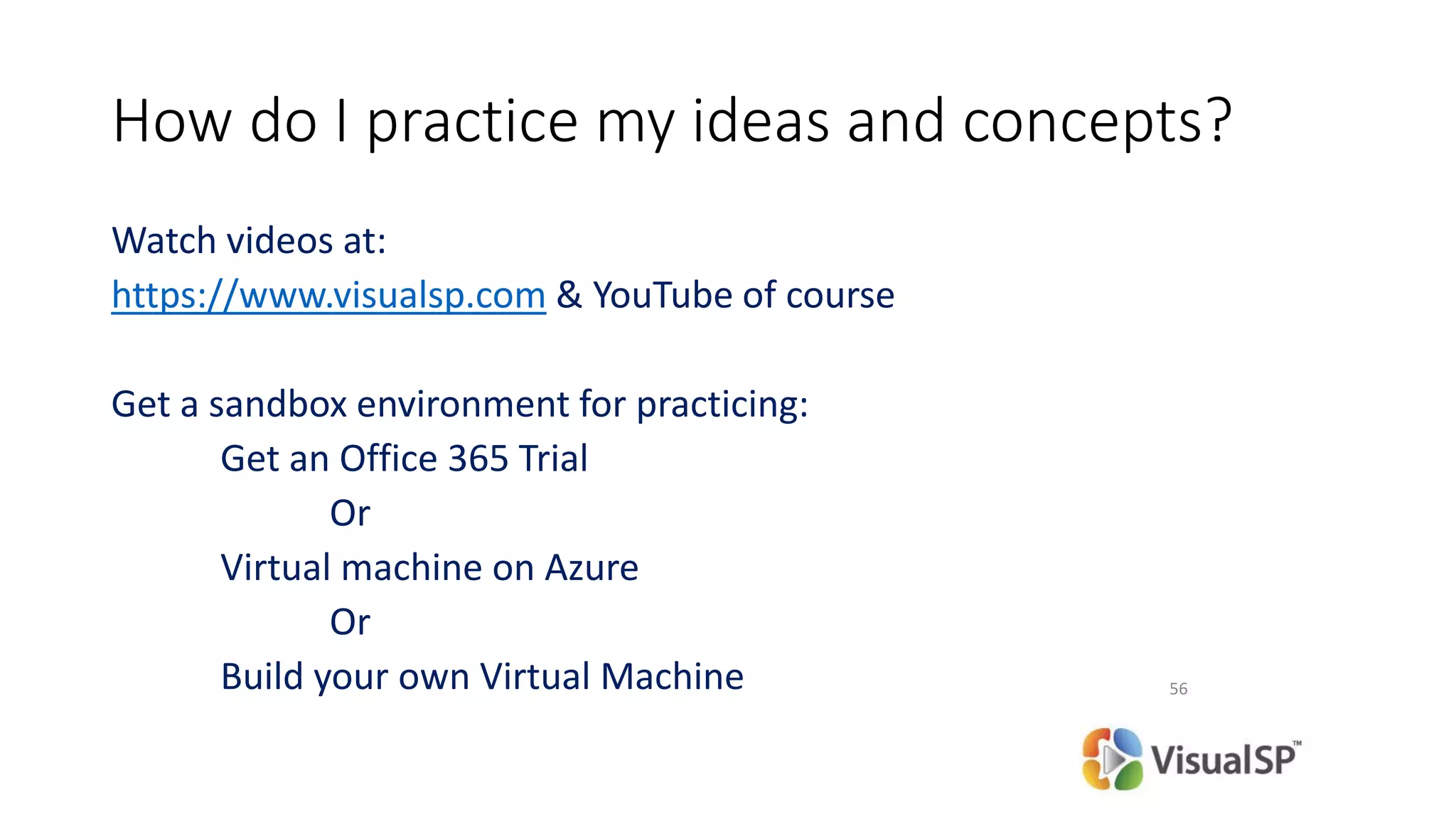 How do I practice my ideas and concepts?

Watch videos at:
https://www.visualsp.com & YouTube of course

Get a sandbox environment for practicing:
Get an Office 365 Trial
Or
Virtual machine on Azure
Or
Build your own Virtual Machine

56

VisualSP™